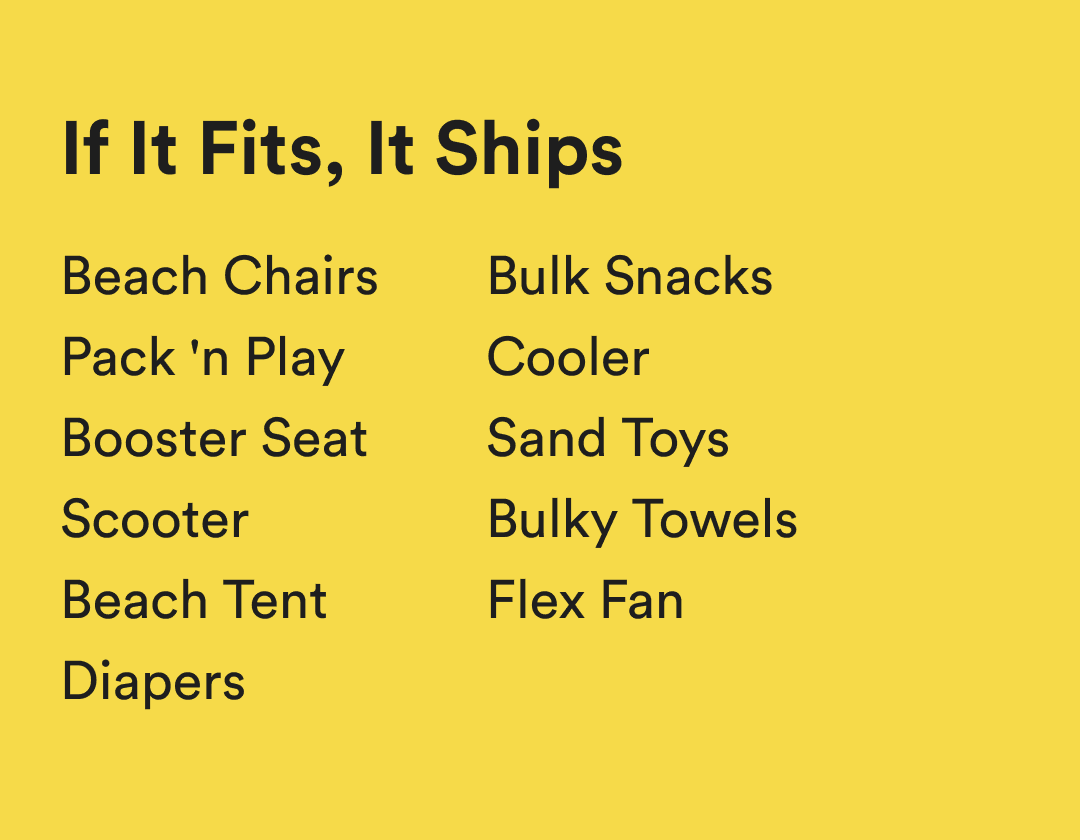 If It Fits, It Ships

Beach Chairs
Pack 'n Play
Booster Seat
Scooter
Beach Tent
Diapers

Bulk Snacks
Cooler
Sand Toys
Bulky Towels
Flex Fan